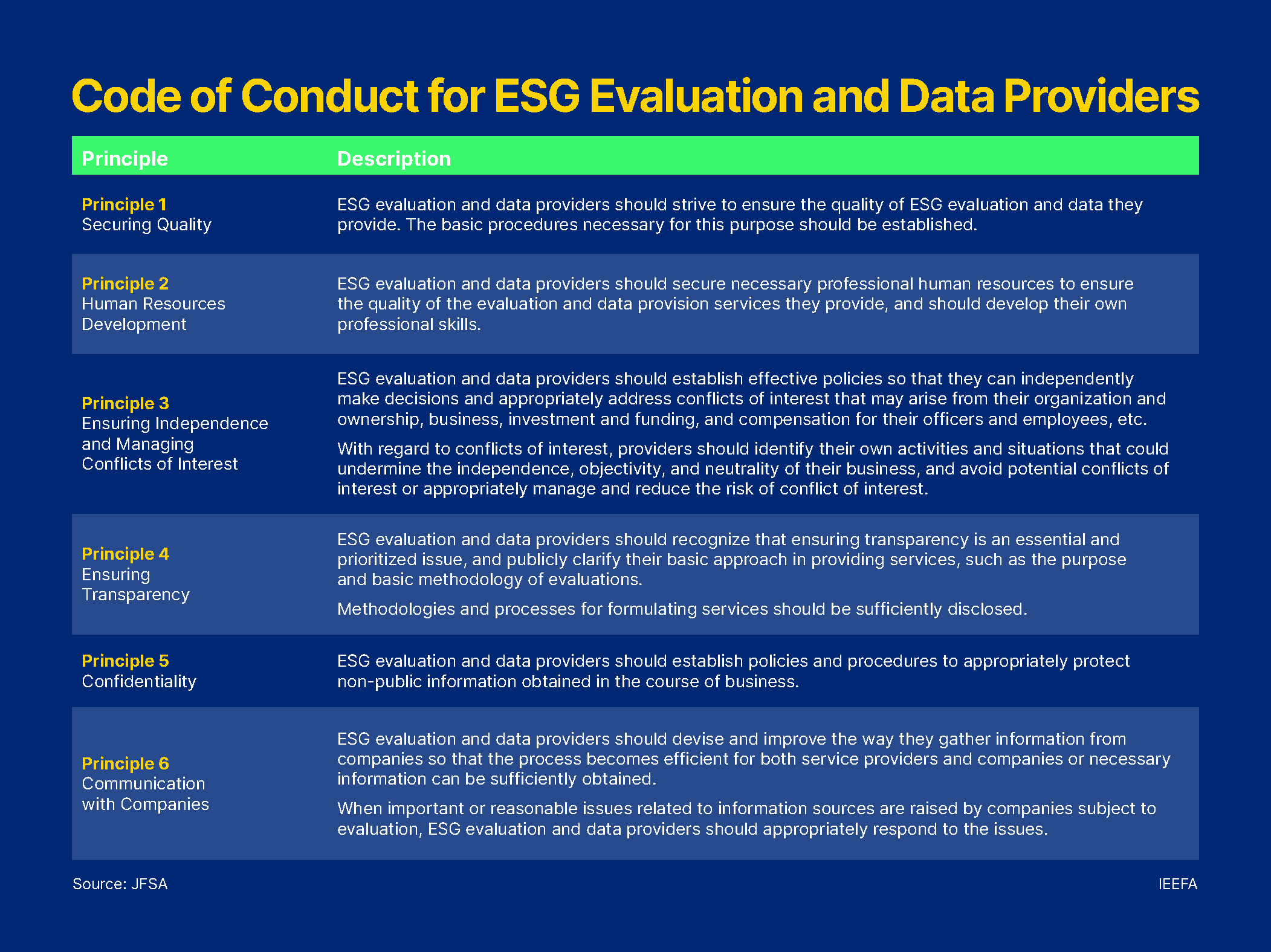 Code of Conduct for ESG Evaluation and Data Providers

| Principle | Description |
|---|---|
| Principle 1 Securing Quality | ESG evaluation and data providers should strive to ensure the quality of ESG evaluation and data they provide. The basic procedures necessary for this purpose should be established. |
| Principle 2 Human Resources Development | ESG evaluation and data providers should secure necessary professional human resources to ensure the quality of the evaluation and data provision services they provide, and should develop their own professional skills. |
| Principle 3 Ensuring Independence and Managing Conflicts of Interest | ESG evaluation and data providers should establish effective policies so that they can independently make decisions and appropriately address conflicts of interest that may arise from their organization and ownership, business, investment and funding, and compensation for their officers and employees, etc. With regard to conflicts of interest, providers should identify their own activities and situations that could undermine the independence, objectivity, and neutrality of their business, and avoid potential conflicts of interest or appropriately manage and reduce the risk of conflict of interest. |
| Principle 4 Ensuring Transparency | ESG evaluation and data providers should recognize that ensuring transparency is an essential and prioritized issue, and publicly clarify their basic approach in providing services, such as the purpose and basic methodology of evaluations. Methodologies and processes for formulating services should be sufficiently disclosed. |
| Principle 5 Confidentiality | ESG evaluation and data providers should establish policies and procedures to appropriately protect non-public information obtained in the course of business. |
| Principle 6 Communication with Companies | ESG evaluation and data providers should devise and improve the way they gather information from companies so that the process becomes efficient for both service providers and companies or necessary information can be sufficiently obtained. When important or reasonable issues related to information sources are raised by companies subject to evaluation, ESG evaluation and data providers should appropriately respond to the issues. |

Source: JFSA

IEEFA